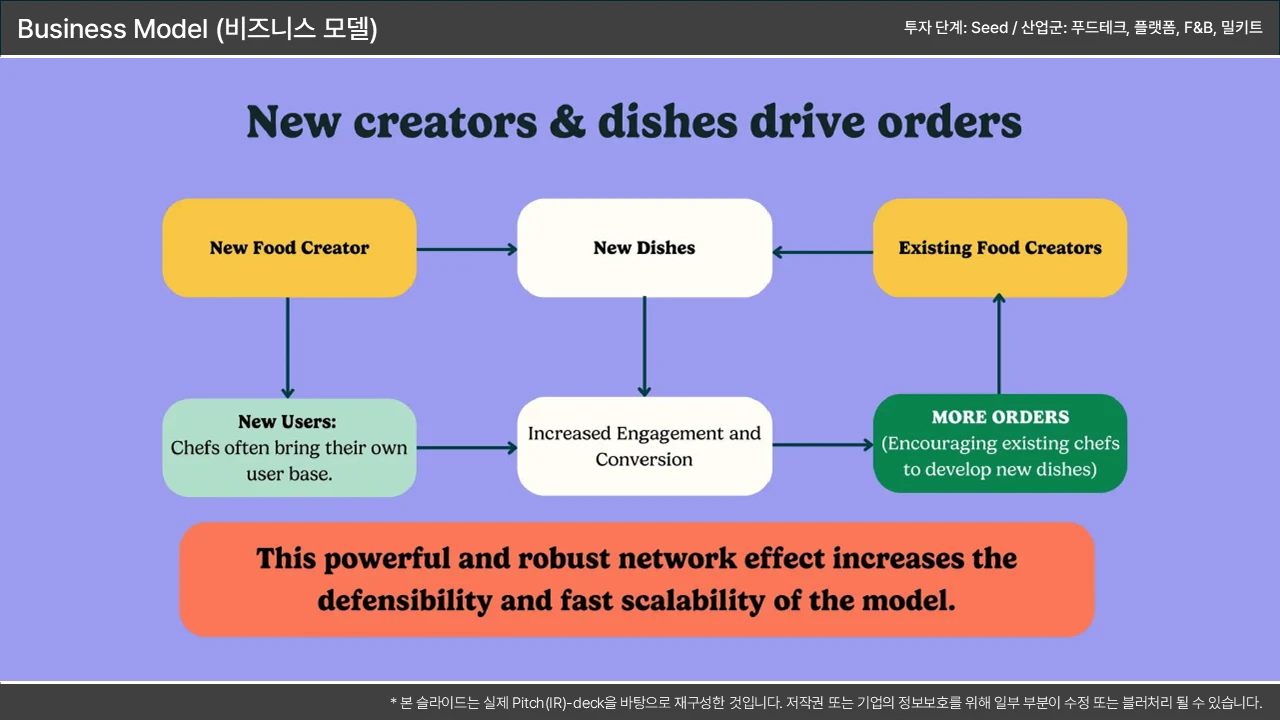 Business Model (비즈니스 모델)

투자 단계: Seed / 산업군: 푸드테크, 플랫폼, F&B, 밀키트

New creators & dishes drive orders

New Food Creator

New Dishes

Existing Food Creators

New Users:
Chefs often bring their own user base.

Increased Engagement and Conversion

MORE ORDERS
(Encouraging existing chefs to develop new dishes)

This powerful and robust network effect increases the defensibility and fast scalability of the model.

* 본 슬라이드는 실제 Pitch(IR)-deck을 바탕으로 재구성한 것입니다. 저작권 또는 기업의 정보보호를 위해 일부 부분이 수정 또는 블러처리 될 수 있습니다.